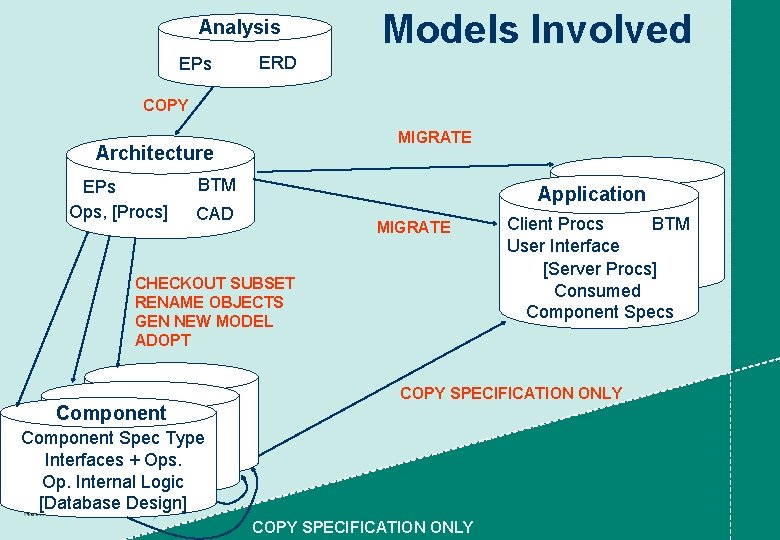 Models Involved

Analysis
EPs ERD

COPY

Architecture
EPs BTM
Ops, [Procs] CAD

MIGRATE

MIGRATE

Application
Client Procs BTM
User Interface
[Server Procs]
Consumed
Component Specs

CHECKOUT SUBSET
RENAME OBJECTS
GEN NEW MODEL
ADOPT

COPY SPECIFICATION ONLY

Component
Component Spec Type
Interfaces + Ops.
Op. Internal Logic
[Database Design]

COPY SPECIFICATION ONLY